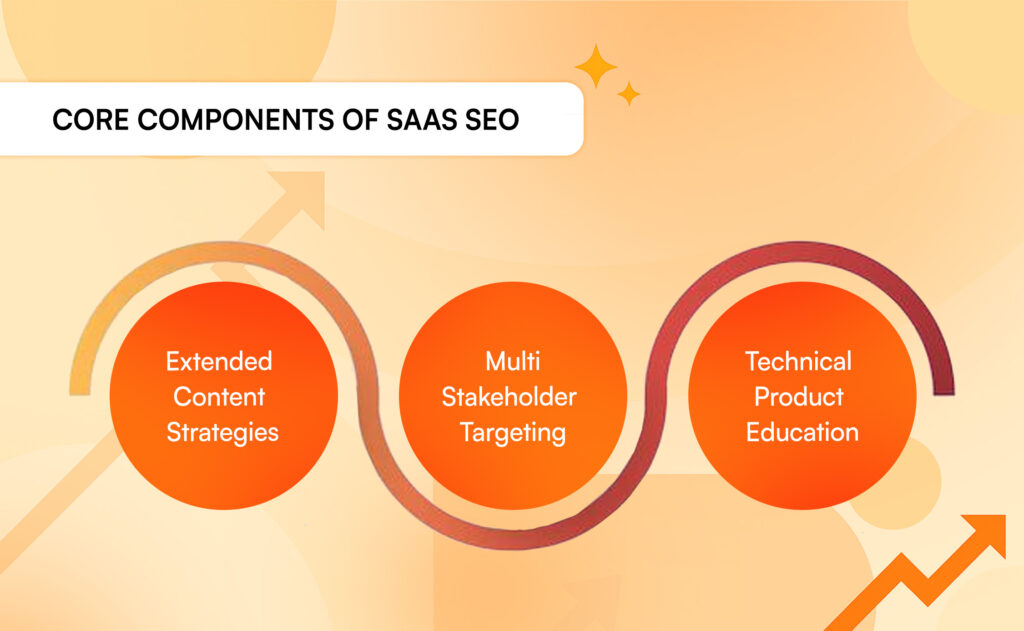 CORE COMPONENTS OF SAAS SEO

Extended Content Strategies

Multi Stakeholder Targeting

Technical Product Education